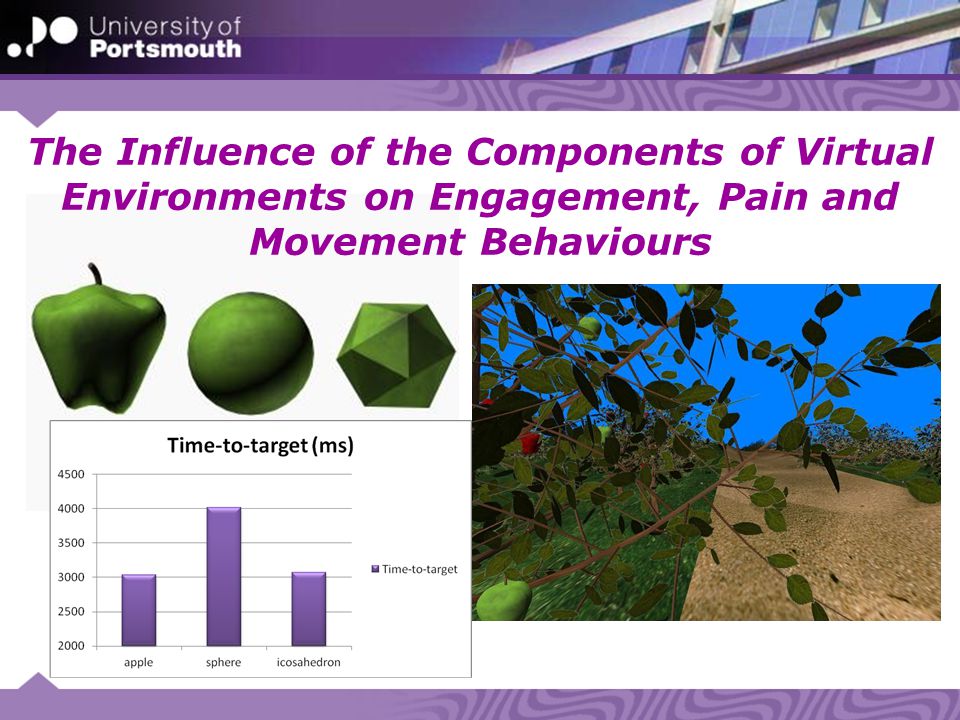 University of Portsmouth

The Influence of the Components of Virtual Environments on Engagement, Pain and Movement Behaviours

Time-to-target (ms)

4500
4000
3500
3000
2500
2000

apple sphere icosahedron

Time-to-target